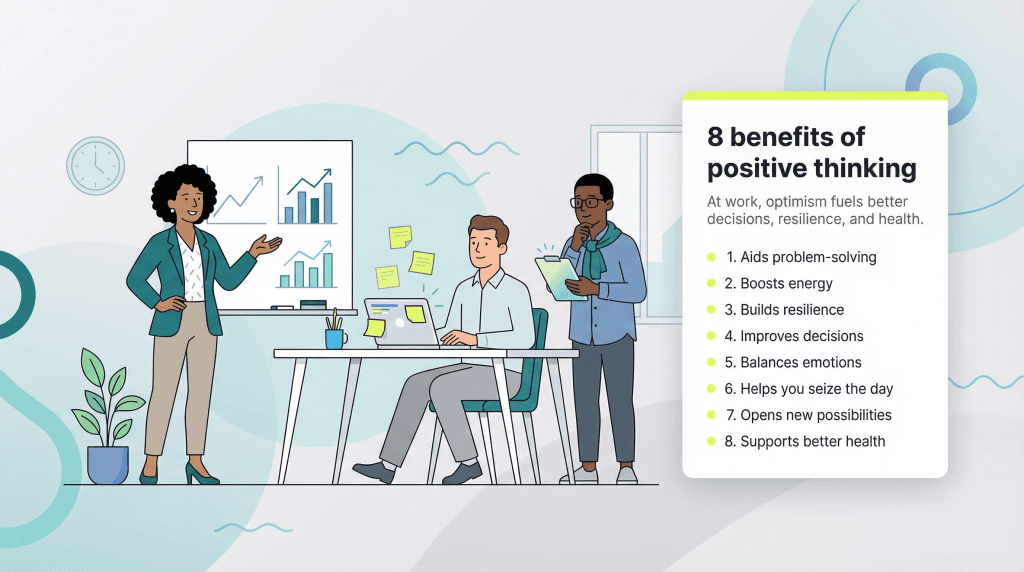 8 benefits of positive thinking

At work, optimism fuels better decisions, resilience, and health.

1. Aids problem-solving
2. Boosts energy
3. Builds resilience
4. Improves decisions
5. Balances emotions
6. Helps you seize the day
7. Opens new possibilities
8. Supports better health